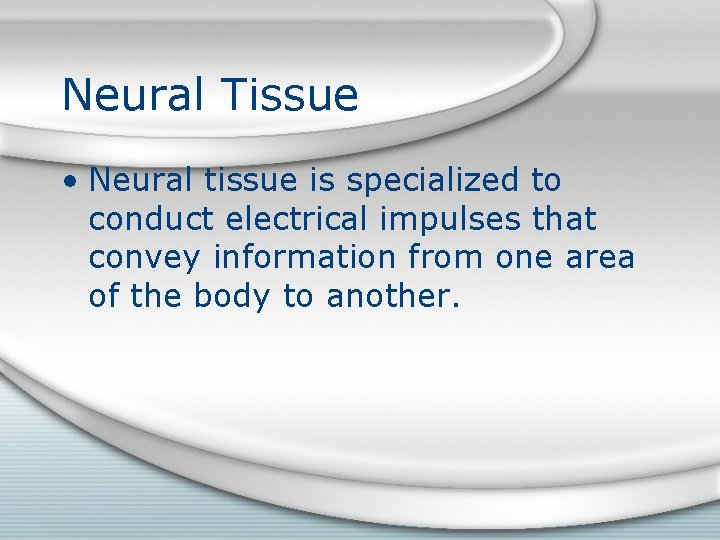 Neural Tissue

• Neural tissue is specialized to conduct electrical impulses that convey information from one area of the body to another.